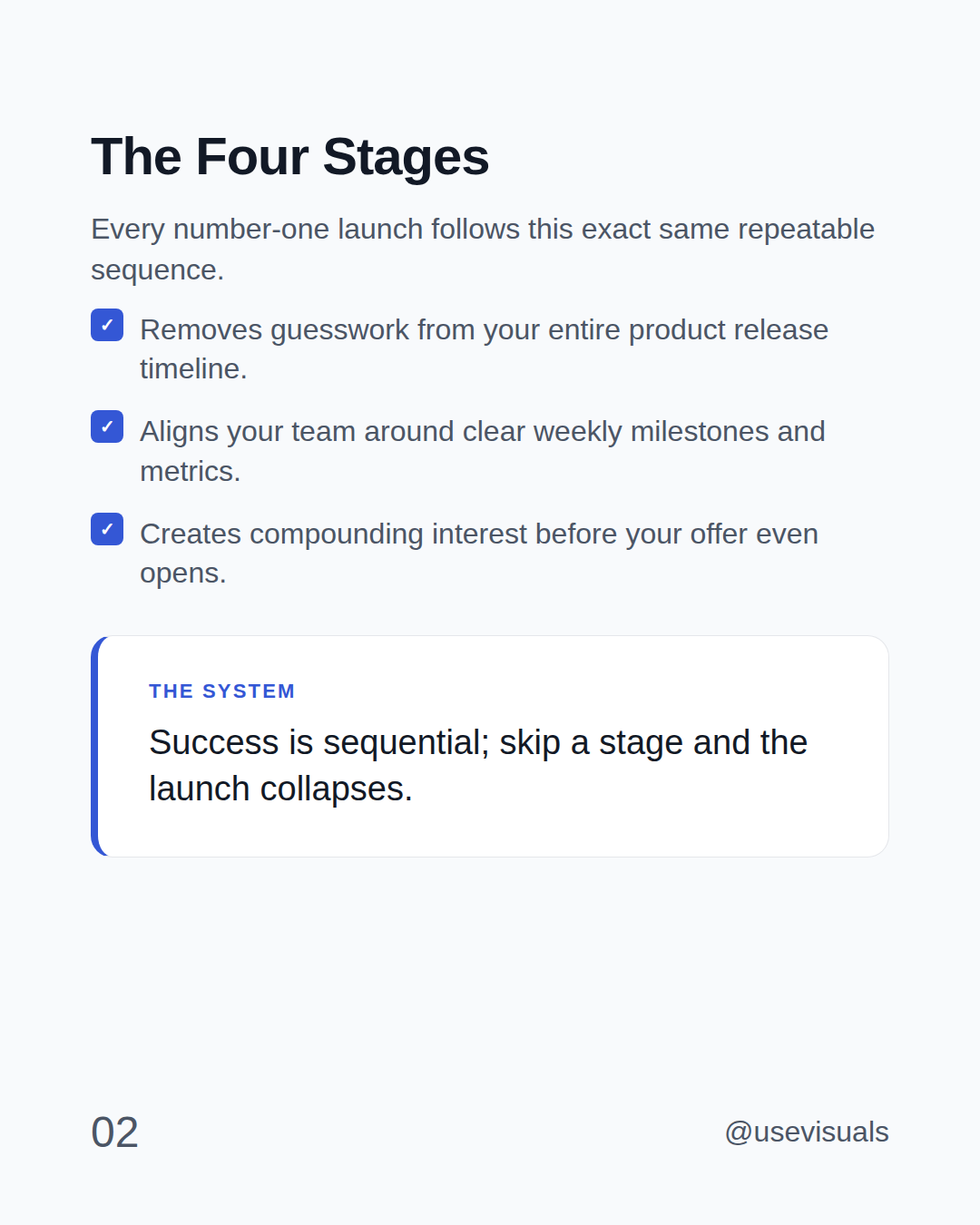 The Four Stages

Every number-one launch follows this exact same repeatable sequence.

✓ Removes guesswork from your entire product release timeline.

✓ Aligns your team around clear weekly milestones and metrics.

✓ Creates compounding interest before your offer even opens.

THE SYSTEM

Success is sequential; skip a stage and the launch collapses.

02

@usevisuals